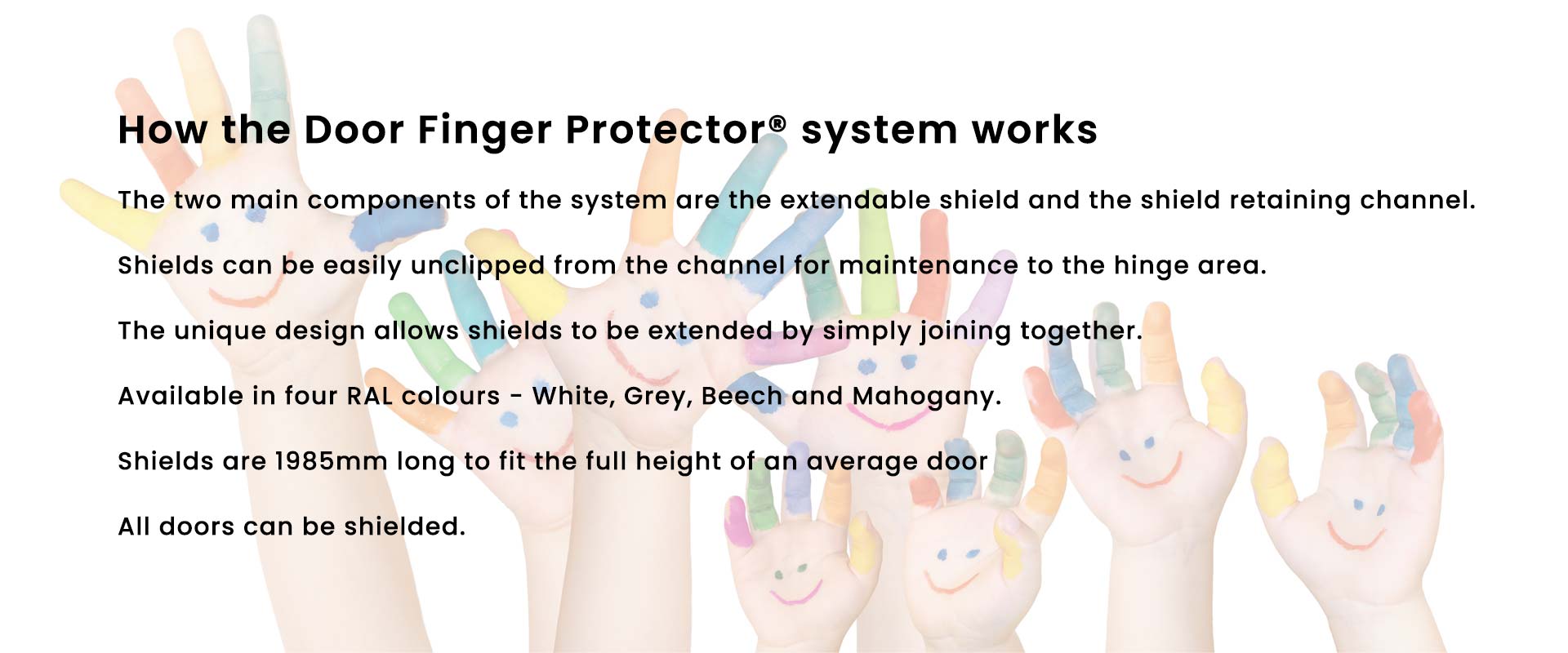 How the Door Finger Protector® system works

The two main components of the system are the extendable shield and the shield retaining channel.

Shields can be easily unclipped from the channel for maintenance to the hinge area.

The unique design allows shields to be extended by simply joining together.

Available in four RAL colours - White, Grey, Beech and Mahogany.

Shields are 1985mm long to fit the full height of an average door

All doors can be shielded.